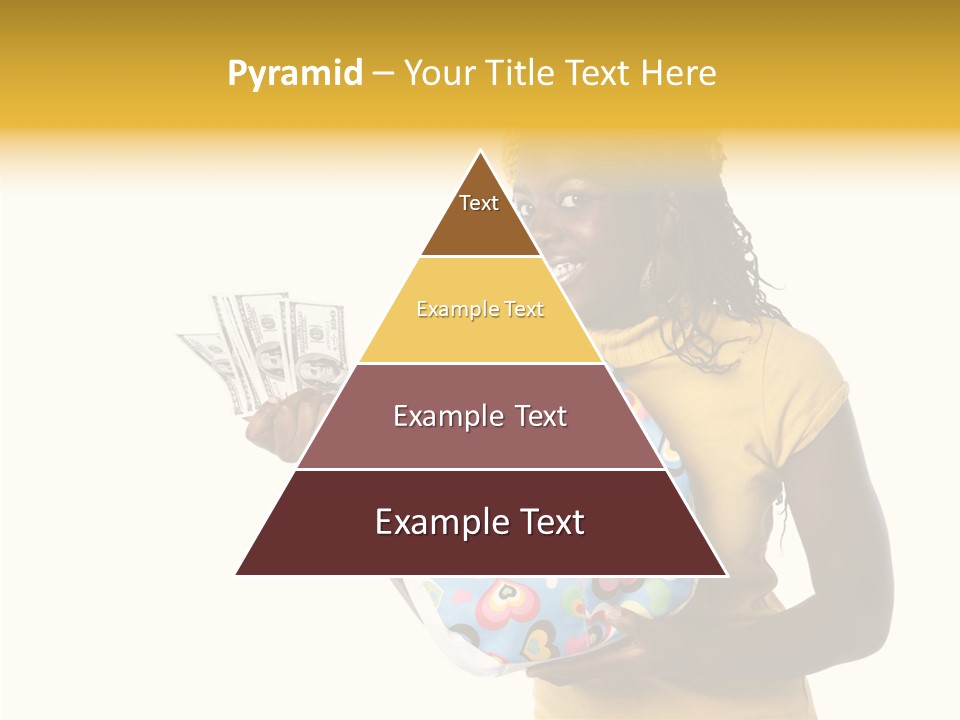 Pyramid – Your Title Text Here

Text

Example Text

Example Text

Example Text